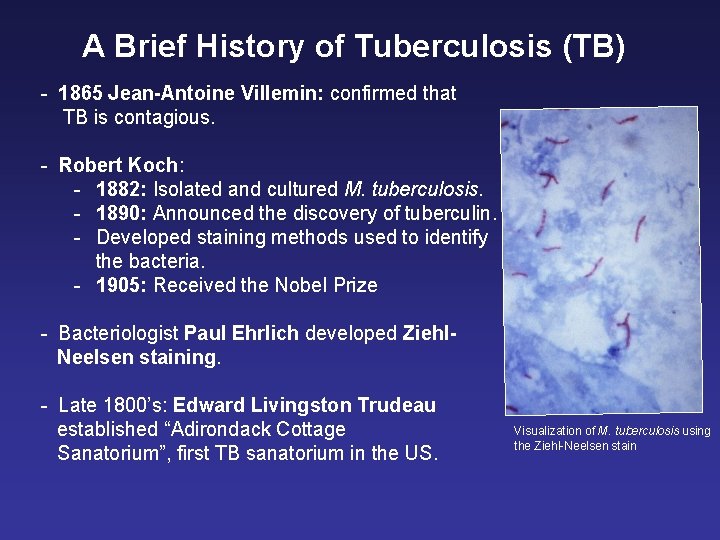 A Brief History of Tuberculosis (TB)

- 1865 Jean-Antoine Villemin: confirmed that TB is contagious.

- Robert Koch:
  - 1882: Isolated and cultured M. tuberculosis.
  - 1890: Announced the discovery of tuberculin.
  - Developed staining methods used to identify the bacteria.
  - 1905: Received the Nobel Prize

- Bacteriologist Paul Ehrlich developed Ziehl-Neelsen staining.

- Late 1800's: Edward Livingston Trudeau established "Adirondack Cottage Sanatorium", first TB sanatorium in the US.

Visualization of M. tuberculosis using the Ziehl-Neelsen stain